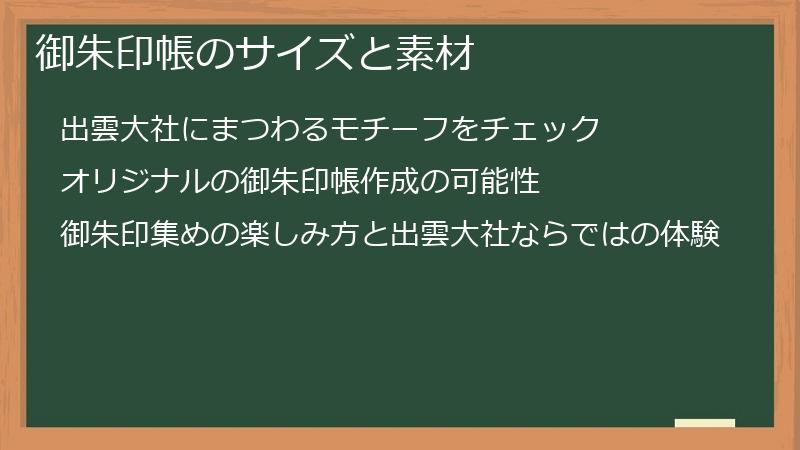 御朱印帳のサイズと素材

出雲大社にまつわるモチーフをチェック

オリジナルの御朱印帳作成の可能性

御朱印集めの楽しみ方と出雲大社ならではの体験